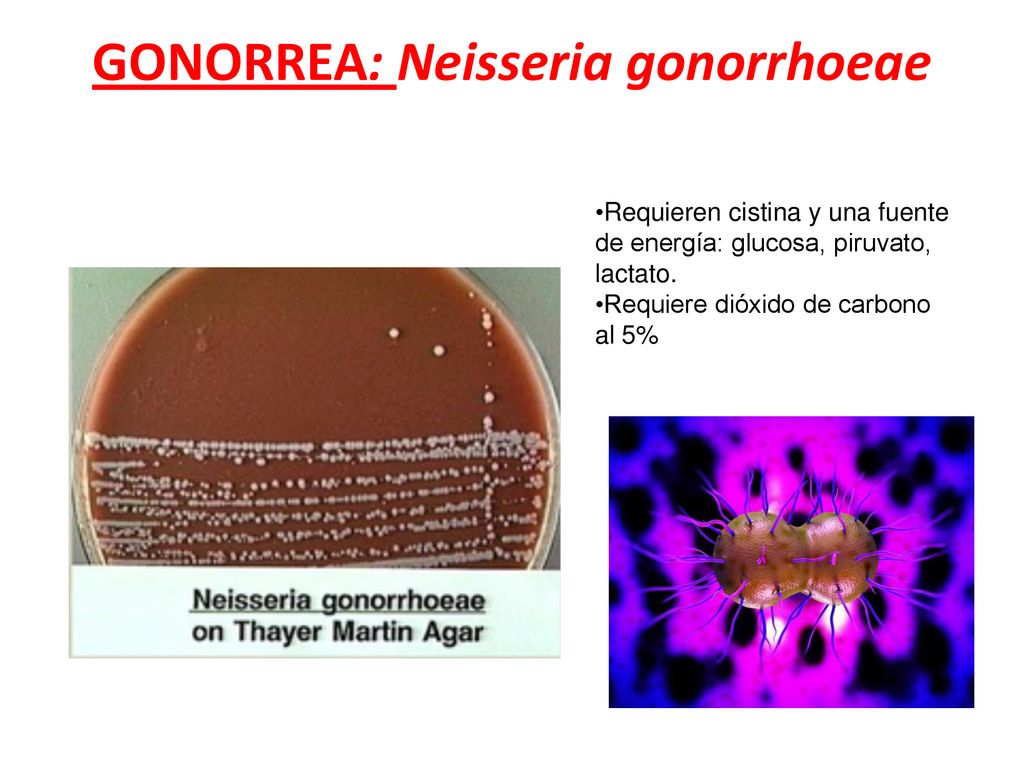 GONORREA: Neisseria gonorrhoeae

•Requieren cistina y una fuente de energía: glucosa, piruvato, lactato.
•Requiere dióxido de carbono al 5%

Neisseria gonorrhoeae on Thayer Martin Agar